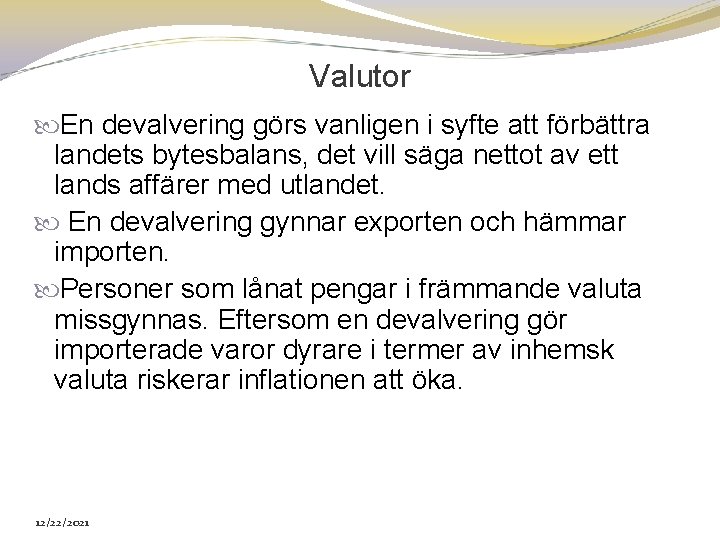 Valutor

En devalvering görs vanligen i syfte att förbättra landets bytesbalans, det vill säga nettot av ett lands affärer med utlandet.

En devalvering gynnar exporten och hämmar importen.

Personer som lånat pengar i främmande valuta missgynnas. Eftersom en devalvering gör importerade varor dyrare i termer av inhemsk valuta riskerar inflationen att öka.

12/22/2021